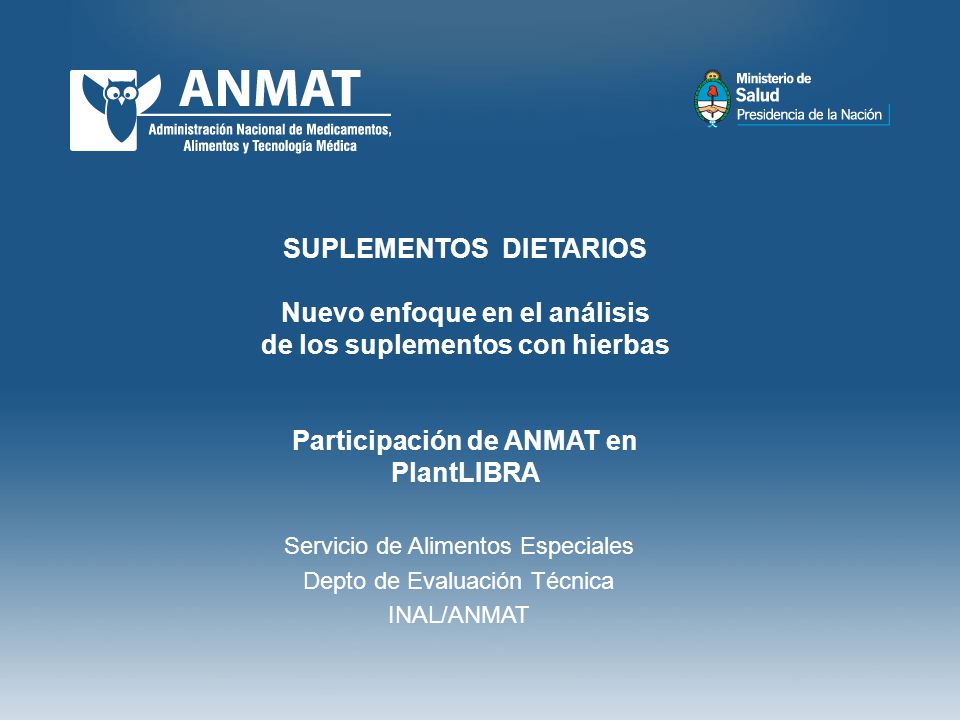 ANMAT
Administración Nacional de Medicamentos, Alimentos y Tecnología Médica

Ministerio de Salud
Presidencia de la Nación

SUPLEMENTOS DIETARIOS

Nuevo enfoque en el análisis de los suplementos con hierbas

Participación de ANMAT en PlantLIBRA

Servicio de Alimentos Especiales
Depto de Evaluación Técnica
INAL/ANMAT